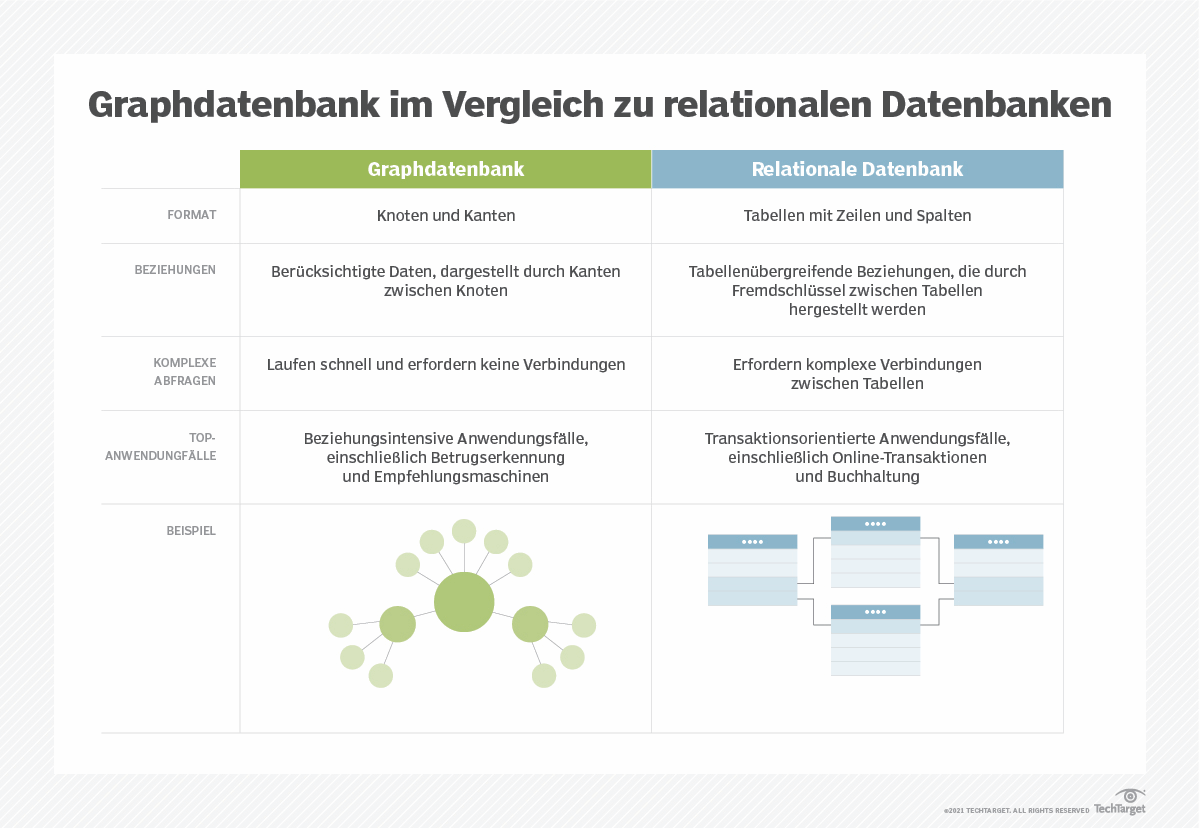 Graphdatenbank im Vergleich zu relationalen Datenbanken

| | Graphdatenbank | Relationale Datenbank |
|---|---|---|
| FORMAT | Knoten und Kanten | Tabellen mit Zeilen und Spalten |
| BEZIEHUNGEN | Berücksichtigte Daten, dargestellt durch Kanten zwischen Knoten | Tabellenübergreifende Beziehungen, die durch Fremdschlüssel zwischen Tabellen hergestellt werden |
| KOMPLEXE ABFRAGEN | Laufen schnell und erfordern keine Verbindungen | Erfordern komplexe Verbindungen zwischen Tabellen |
| TOP-ANWENDUNGFÄLLE | Beziehungsintensive Anwendungsfälle, einschließlich Betrugserkennung und Empfehlungsmaschinen | Transaktionsorientierte Anwendungsfälle, einschließlich Online-Transaktionen und Buchhaltung |
| BEISPIEL | | |

©2021 TECHTARGET. ALL RIGHTS RESERVED TechTarget